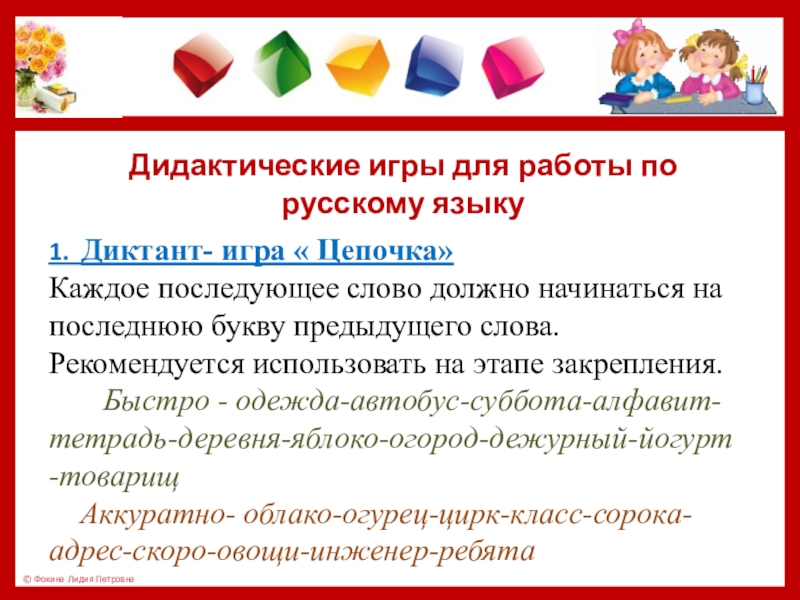 Дидактические игры для работы по русскому языку

1. Диктант- игра « Цепочка»
Каждое последующее слово должно начинаться на последнюю букву предыдущего слова.
Рекомендуется использовать на этапе закрепления.

Быстро - одежда-автобус-суббота-алфавит-тетрадь-деревня-яблоко-огород-дежурный-йогурт -товарищ

Аккуратно- облако-огурец-цирк-класс-сорока-адрес-скоро-овощи-инженер-ребята

© Фокина Лидия Петровна